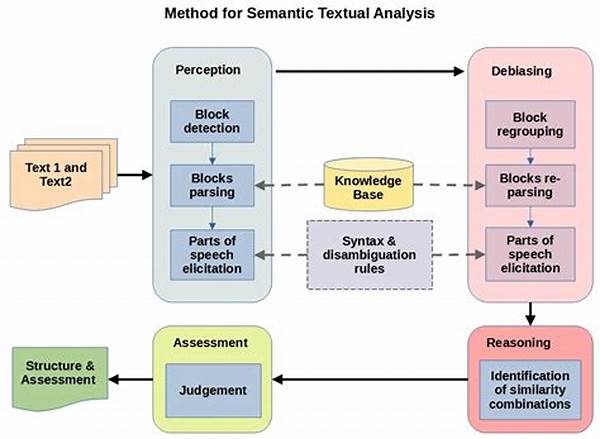 Method for Semantic Textual Analysis

Text 1 and Text2

Perception

Block detection

Blocks parsing

Parts of speech elicitation

Knowledge Base

Syntax & disambiguation rules

Debiasing

Block regrouping

Blocks re-parsing

Parts of speech elicitation

Reasoning

Identification of similarity combinations

Assessment

Judgement

Structure & Assessment